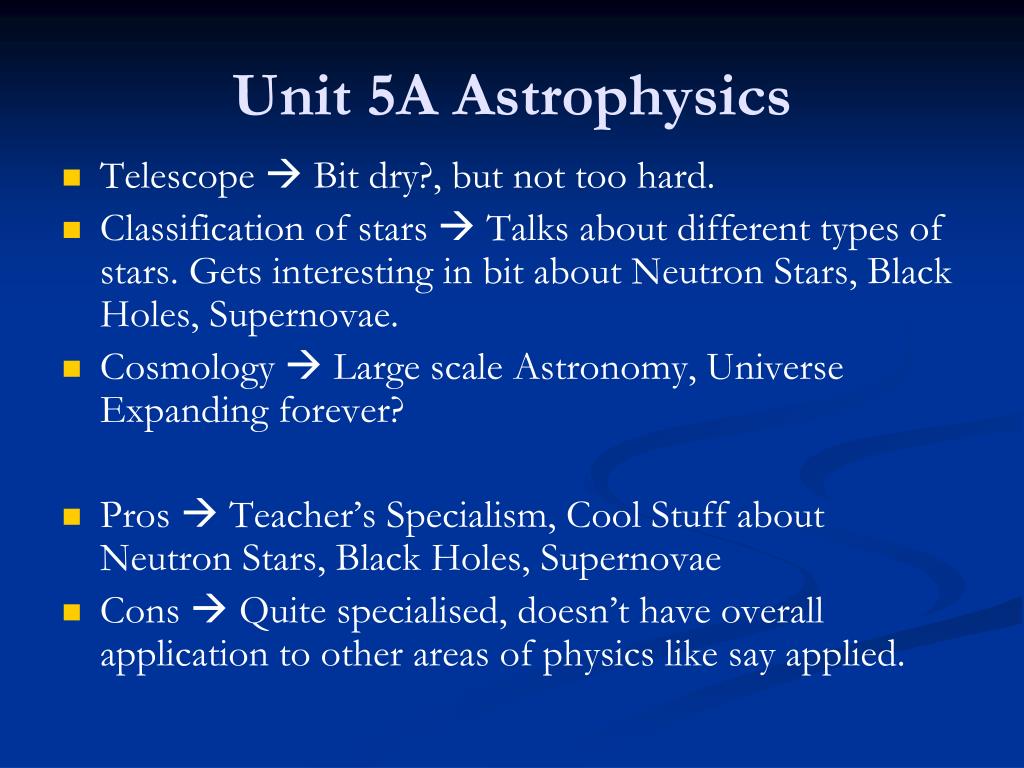 Unit 5A Astrophysics

- Telescope → Bit dry?, but not too hard.
- Classification of stars → Talks about different types of stars. Gets interesting in bit about Neutron Stars, Black Holes, Supernovae.
- Cosmology → Large scale Astronomy, Universe Expanding forever?

- Pros → Teacher's Specialism, Cool Stuff about Neutron Stars, Black Holes, Supernovae
- Cons → Quite specialised, doesn't have overall application to other areas of physics like say applied.